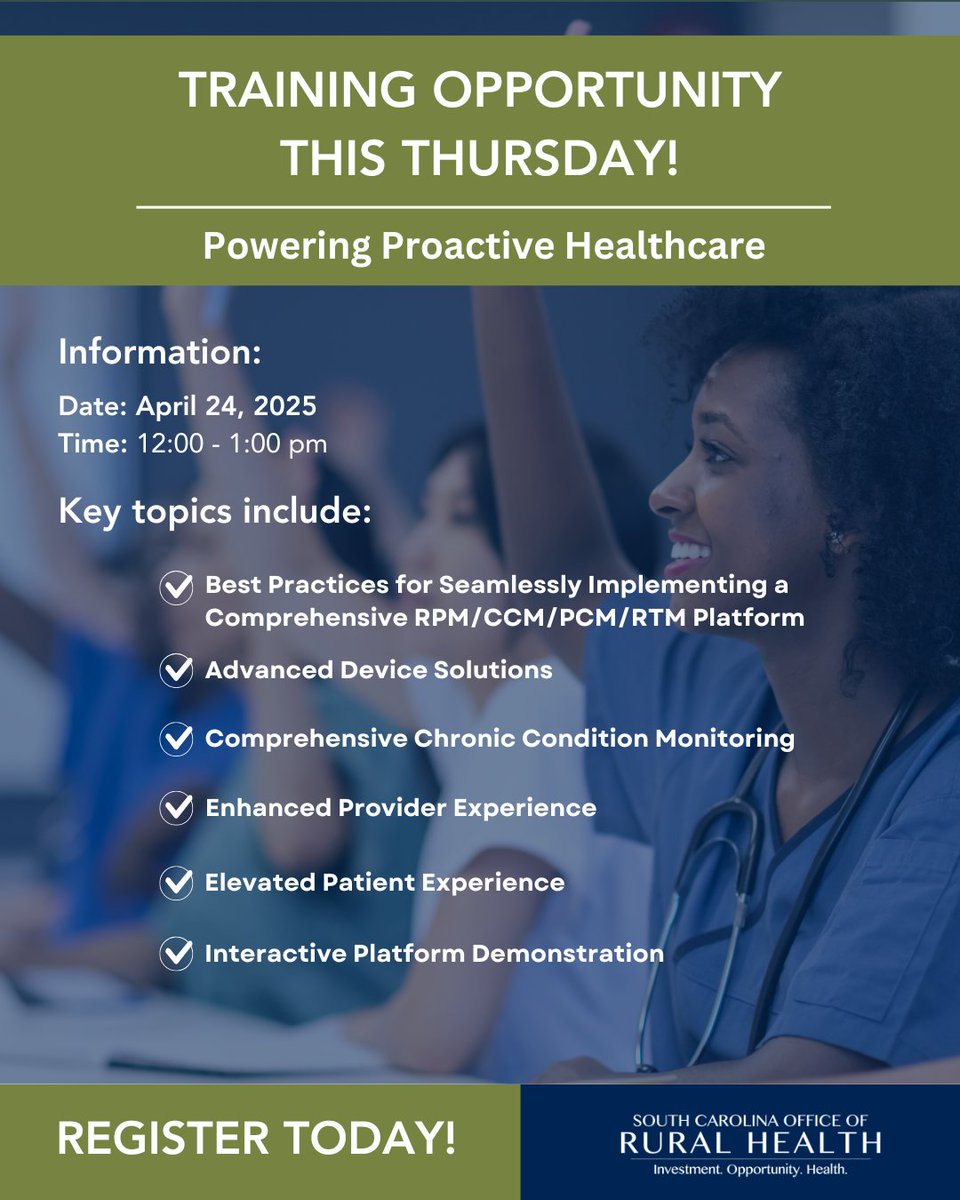 TRAINING OPPORTUNITY THIS THURSDAY!

Powering Proactive Healthcare

Information:

Date: April 24, 2025
Time: 12:00 - 1:00 pm

Key topics include:

Best Practices for Seamlessly Implementing a Comprehensive RPM/CCM/PCM/RTM Platform

Advanced Device Solutions

Comprehensive Chronic Condition Monitoring

Enhanced Provider Experience

Elevated Patient Experience

Interactive Platform Demonstration

REGISTER TODAY!

SOUTH CAROLINA OFFICE OF RURAL HEALTH
Investment. Opportunity. Health.